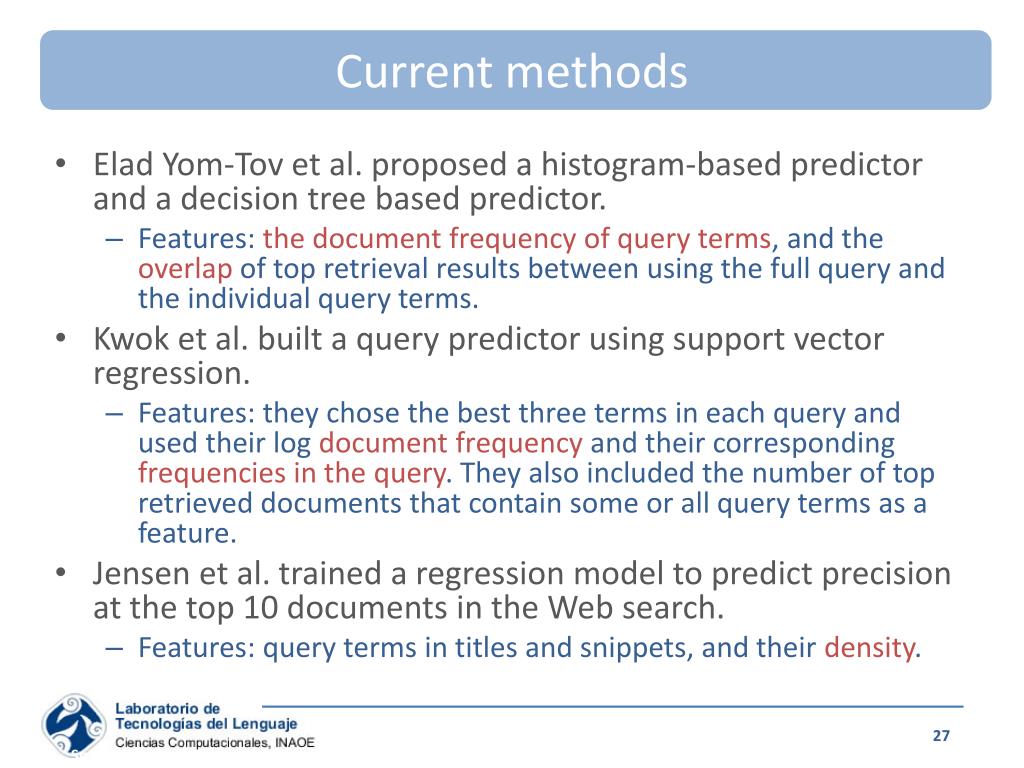 Current methods

• Elad Yom-Tov et al. proposed a histogram-based predictor and a decision tree based predictor.
– Features: the document frequency of query terms, and the overlap of top retrieval results between using the full query and the individual query terms.
• Kwok et al. built a query predictor using support vector regression.
– Features: they chose the best three terms in each query and used their log document frequency and their corresponding frequencies in the query. They also included the number of top retrieved documents that contain some or all query terms as a feature.
• Jensen et al. trained a regression model to predict precision at the top 10 documents in the Web search.
– Features: query terms in titles and snippets, and their density.

Laboratorio de Tecnologías del Lenguaje
Ciencias Computacionales, INAOE

27